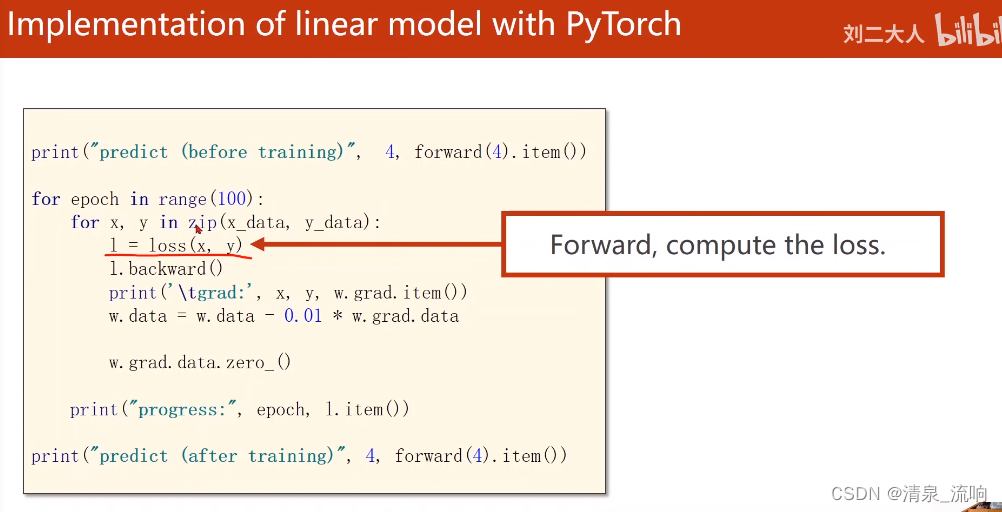 Implementation of linear model with PyTorch

刘二大人 bilibili

print("predict (before training)", 4, forward(4).item())

for epoch in range(100):
    for x, y in zip(x_data, y_data):
        l = loss(x, y)
        l.backward()
        print('\tgrad:', x, y, w.grad.item())
        w.data = w.data - 0.01 * w.grad.data

        w.grad.data.zero_()

    print("progress:", epoch, l.item())

print("predict (after training)", 4, forward(4).item())

Forward, compute the loss.

CSDN @清泉_流响